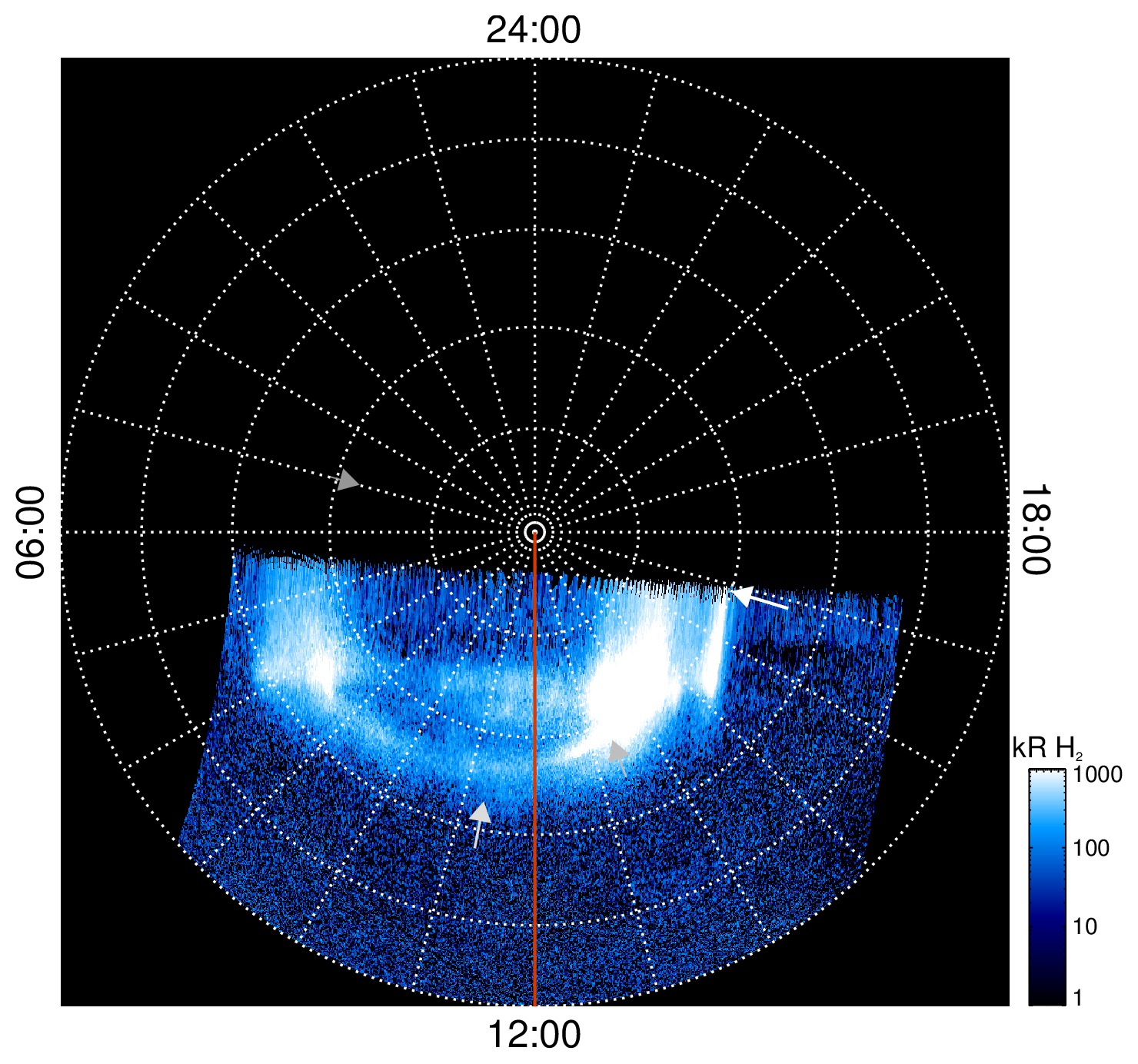 24:00

06:00

18:00

12:00

kR $H_2$

1000

100

10

1